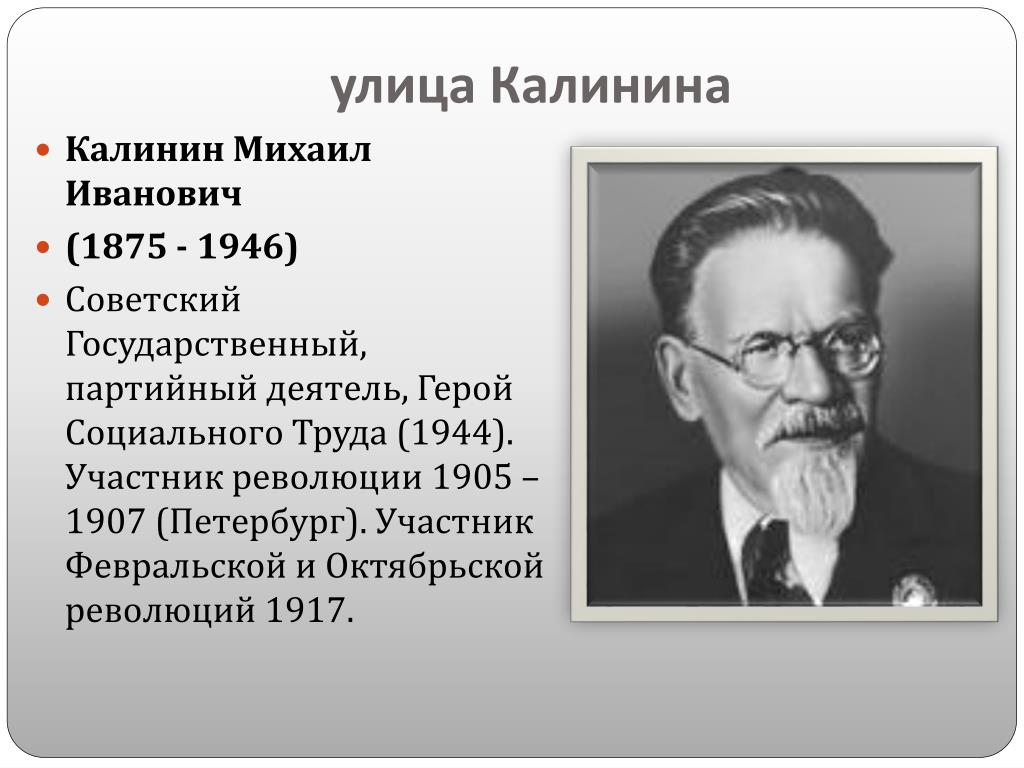 улица Калинина

Калинин Михаил Иванович

(1875 - 1946)

Советский Государственный, партийный деятель, Герой Социального Труда (1944). Участник революции 1905 – 1907 (Петербург). Участник Февральской и Октябрьской революций 1917.